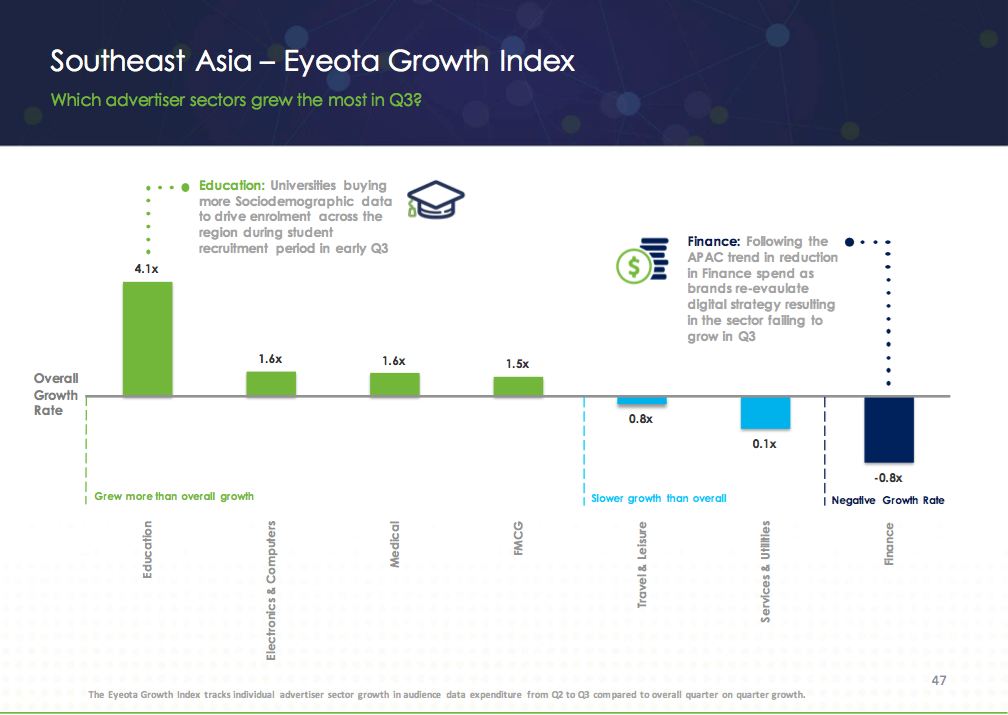 Southeast Asia – Eyeota Growth Index

Which advertiser sectors grew the most in Q3?

Education: Universities buying more Sociodemographic data to drive enrolment across the region during student recruitment period in early Q3

Finance: Following the APAC trend in reduction in Finance spend as brands re-evaulate digital strategy resulting in the sector failing to grow in Q3

Overall Growth Rate

4.1x

1.6x

1.6x

1.5x

0.8x

0.1x

-0.8x

Grew more than overall growth

Slower growth than overall

Negative Growth Rate

Education

Electronics & Computers

Medical

FMCG

Travel & Leisure

Services & Utilities

Finance

47

The Eyeota Growth Index tracks individual advertiser sector growth in audience data expenditure from Q2 to Q3 compared to overall quarter on quarter growth.